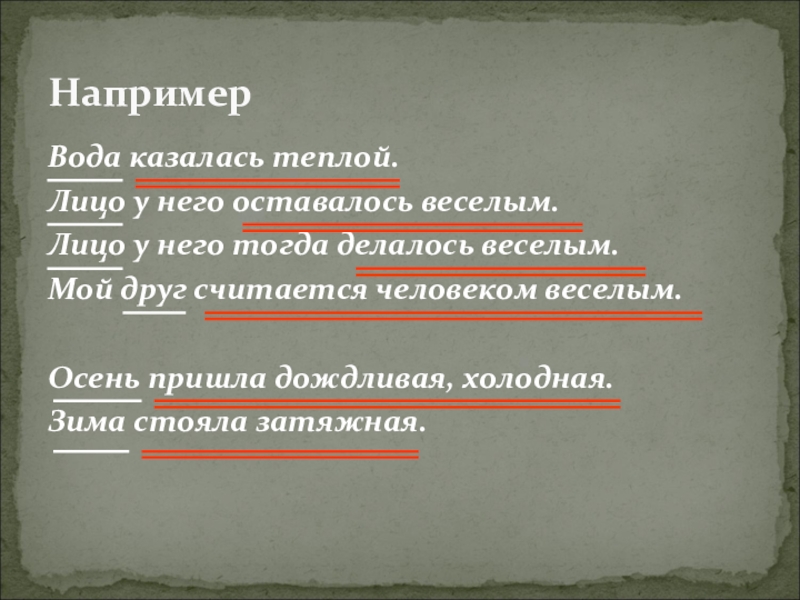 Например

Вода казалась теплой.
Лицо у него оставалось веселым.
Лицо у него тогда делалось веселым.
Мой друг считается человеком веселым.

Осень пришла дождливая, холодная.
Зима стояла затяжная.